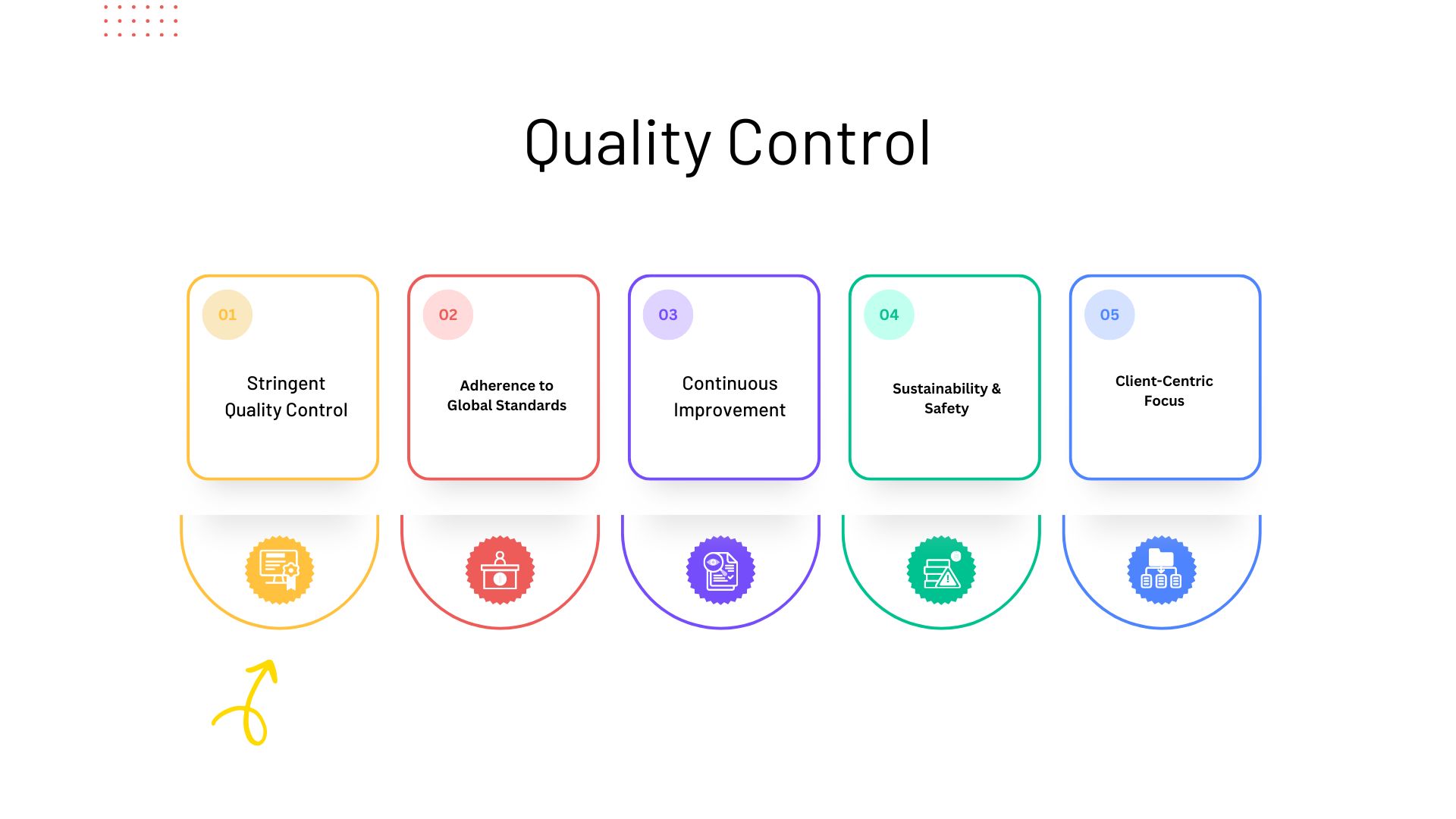 Quality Control

01

Stringent Quality Control

02

Adherence to Global Standards

03

Continuous Improvement

04

Sustainability & Safety

05

Client-Centric Focus